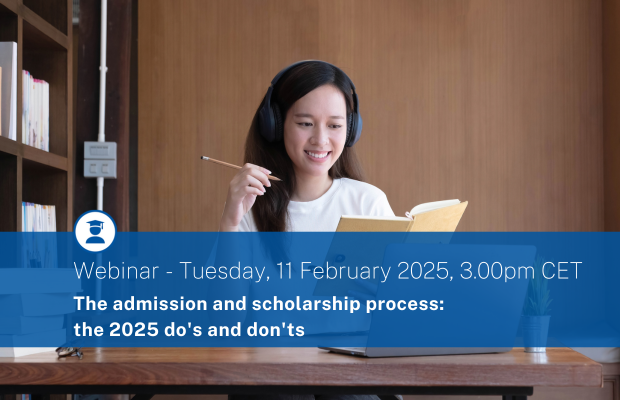 Webinar - Tuesday, 11 February 2025, 3.00pm CET

The admission and scholarship process: the 2025 do's and don'ts